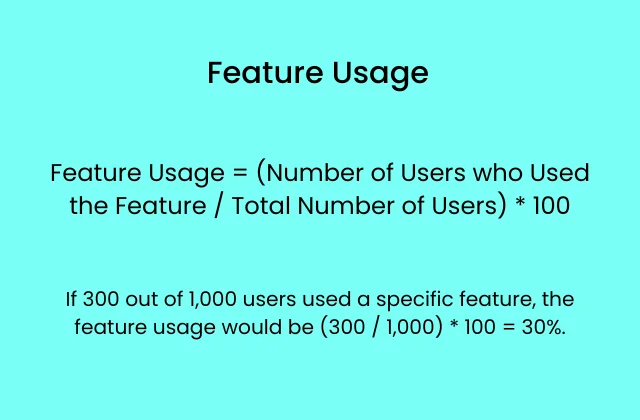 Feature Usage

Feature Usage = (Number of Users who Used the Feature / Total Number of Users) * 100

If 300 out of 1,000 users used a specific feature, the feature usage would be (300 / 1,000) * 100 = 30%.